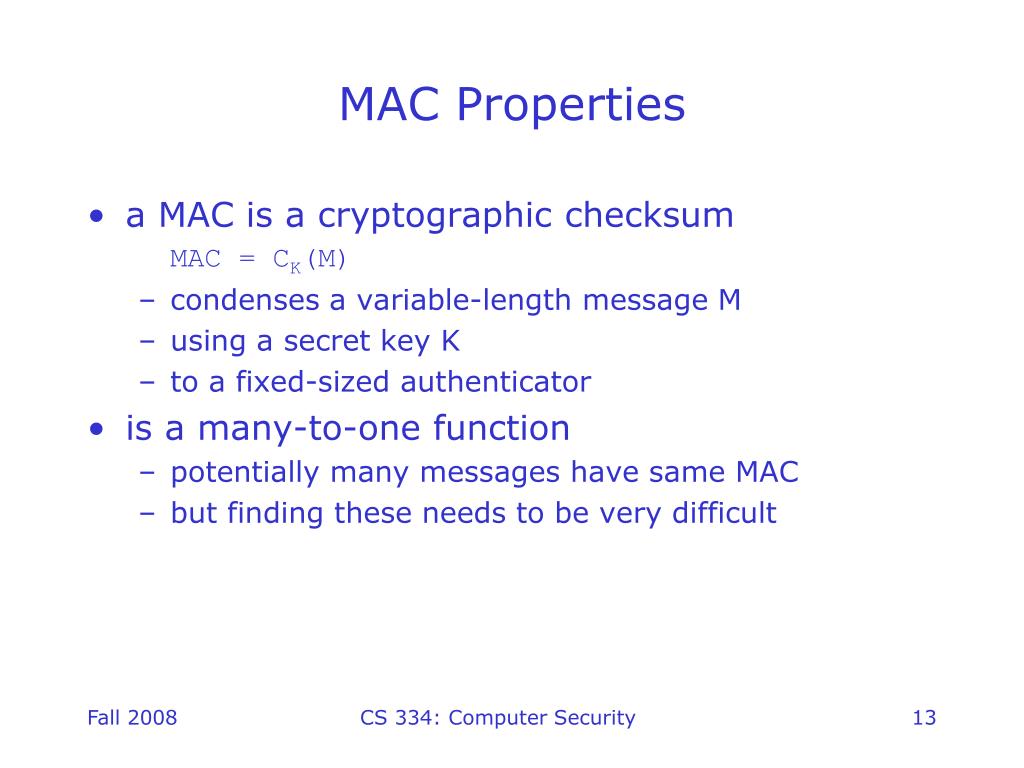 MAC Properties

• a MAC is a cryptographic checksum

$MAC = C_K(M)$

– condenses a variable-length message M
– using a secret key K
– to a fixed-sized authenticator

• is a many-to-one function
– potentially many messages have same MAC
– but finding these needs to be very difficult

Fall 2008

CS 334: Computer Security

13